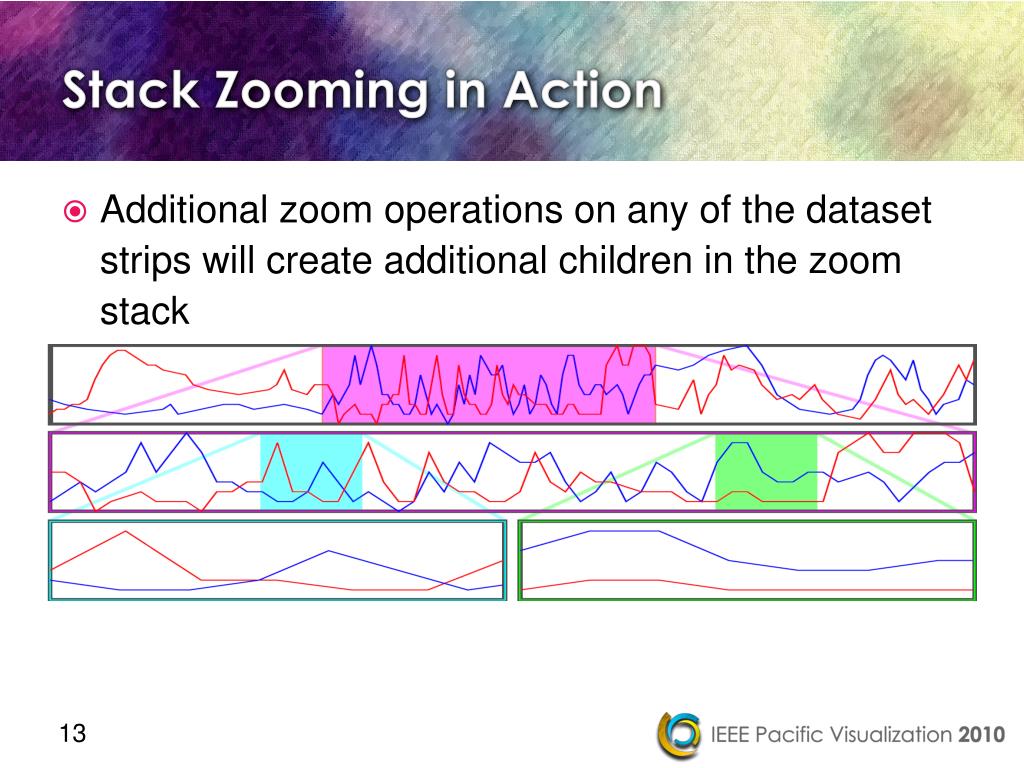 Stack Zooming in Action

Additional zoom operations on any of the dataset strips will create additional children in the zoom stack

13

IEEE Pacific Visualization 2010